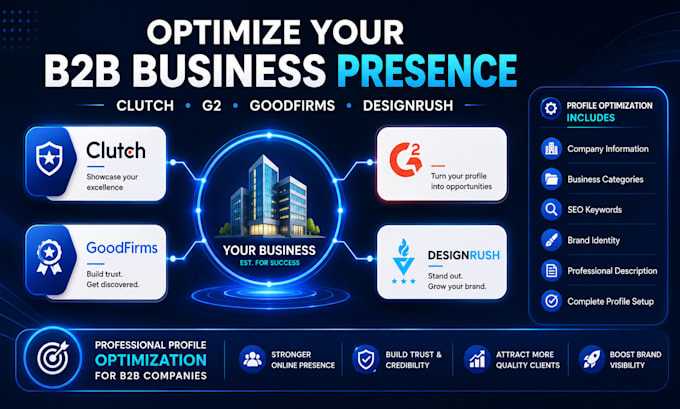 OPTIMIZE YOUR
B2B BUSINESS PRESENCE

CLUTCH • G2 • GOODFIRMS • DESIGNRUSH

Clutch
Showcase your excellence

GoodFirms
Build trust. Get discovered.

YOUR BUSINESS
EST. FOR SUCCESS

G2
Turn your profile into opportunities

DESIGNRUSH
Stand out. Grow your brand.

PROFILE OPTIMIZATION INCLUDES
Company Information
Business Categories
SEO Keywords
Brand Identity
Professional Description
Complete Profile Setup

PROFESSIONAL PROFILE OPTIMIZATION FOR B2B COMPANIES

STRONGER ONLINE PRESENCE

BUILD TRUST & CREDIBILITY

ATTRACT MORE QUALITY CLIENTS

BOOST BRAND VISIBILITY